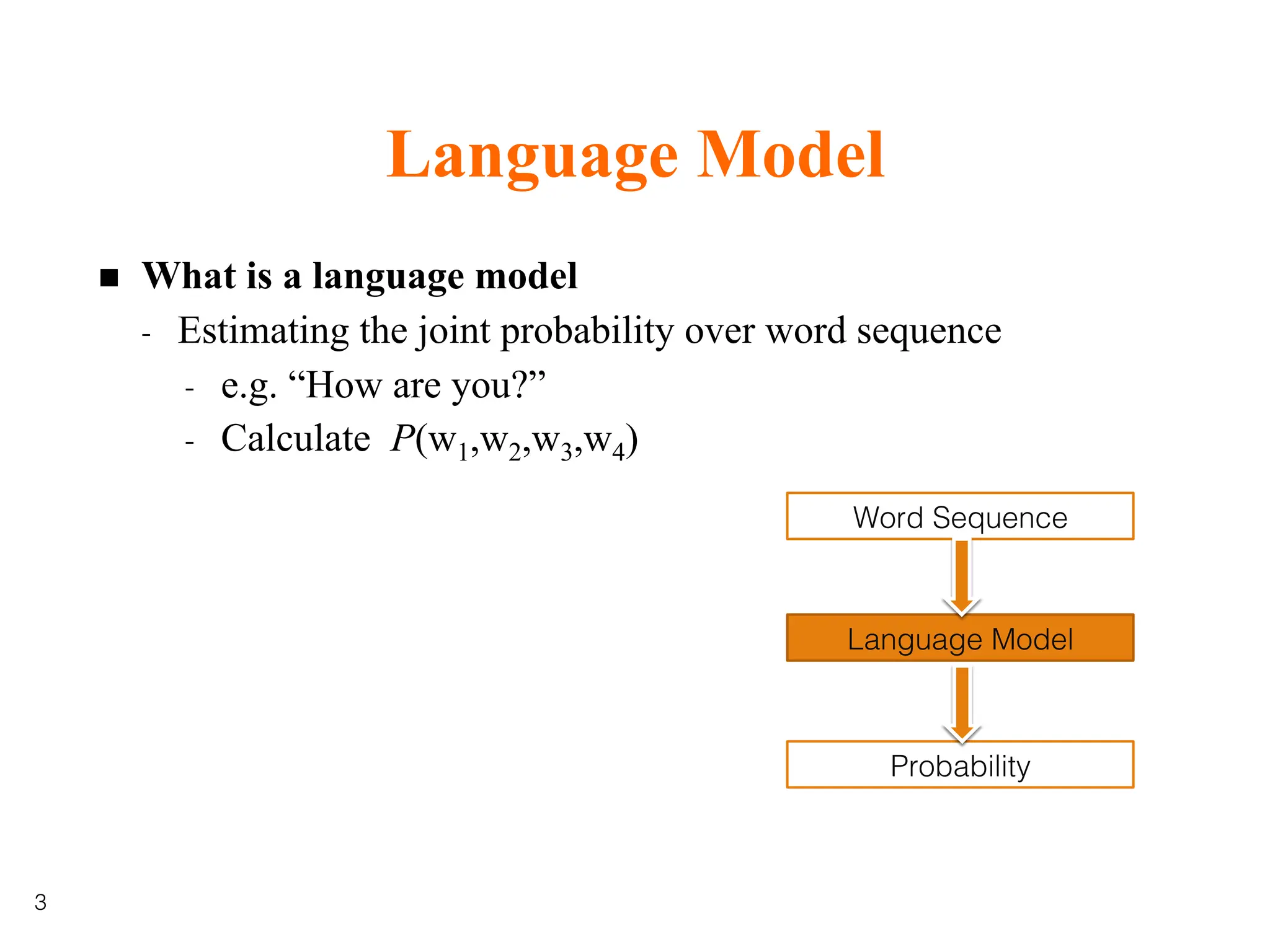 Language Model

■ What is a language model

- Estimating the joint probability over word sequence

- e.g. “How are you?”

- Calculate $P(w_1,w_2,w_3,w_4)$

Word Sequence

Language Model

Probability

3